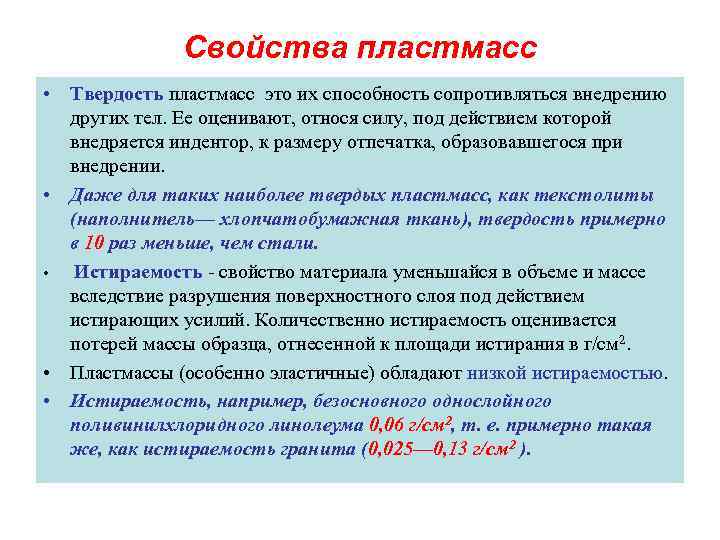 Свойства пластмасс

• Твердость пластмасс это их способность сопротивляться внедрению других тел. Ее оценивают, относя силу, под действием которой внедряется индентор, к размеру отпечатка, образовавшегося при внедрении.

• Даже для таких наиболее твердых пластмасс, как текстолиты (наполнитель— хлопчатобумажная ткань), твердость примерно в 10 раз меньше, чем стали.

• Истираемость - свойство материала уменьшайся в объеме и массе вследствие разрушения поверхностного слоя под действием истирающих усилий. Количественно истираемость оценивается потерей массы образца, отнесенной к площади истирания в г/см$^2$.

• Пластмассы (особенно эластичные) обладают низкой истираемостью.

• Истираемость, например, безосновного однослойного поливинилхлоридного линолеума 0,06 г/см$^2$, т. е. примерно такая же, как истираемость гранита (0,025—0,13 г/см$^2$ ).